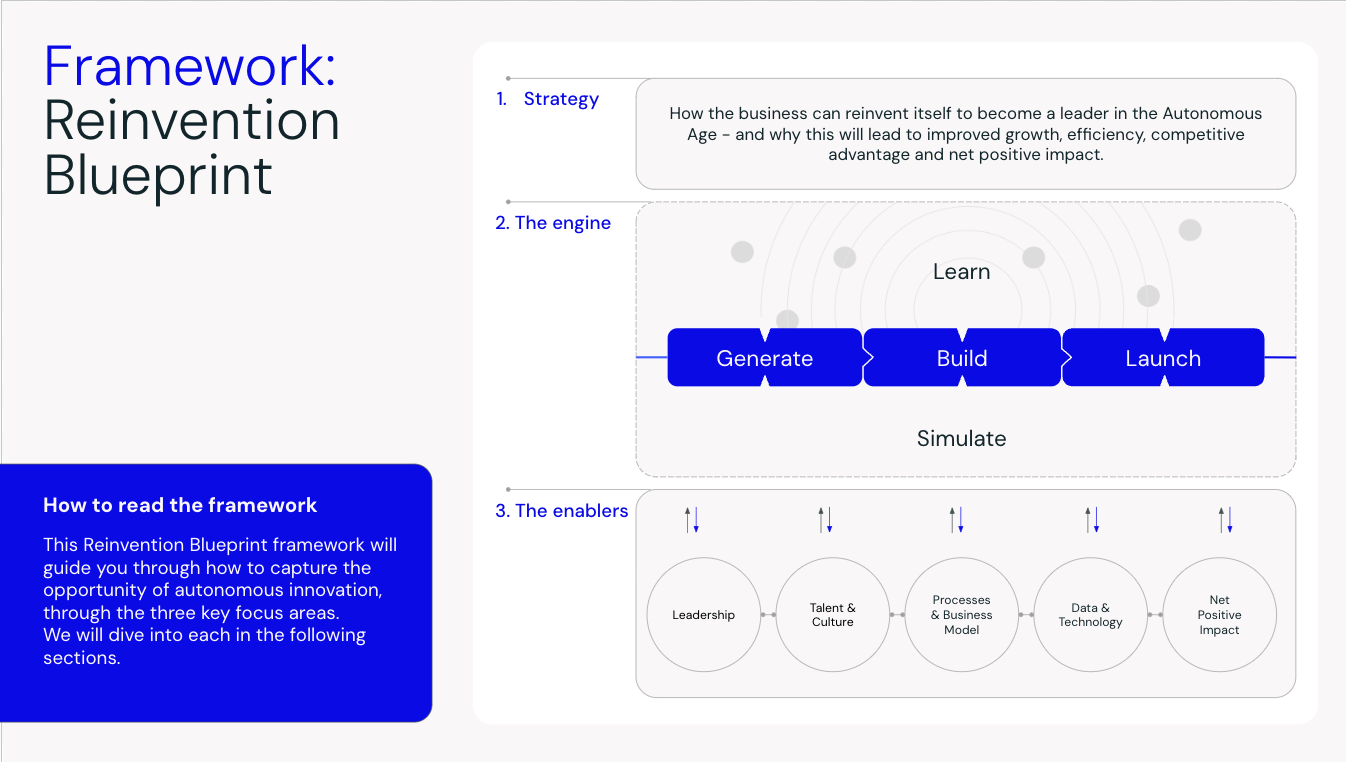 Framework: Reinvention Blueprint

How to read the framework

This Reinvention Blueprint framework will guide you through how to capture the opportunity of autonomous innovation, through the three key focus areas.
We will dive into each in the following sections.

1. Strategy

How the business can reinvent itself to become a leader in the Autonomous Age - and why this will lead to improved growth, efficiency, competitive advantage and net positive impact.

2. The engine

Learn

Generate

Build

Launch

Simulate

3. The enablers

Leadership

Talent & Culture

Processes & Business Model

Data & Technology

Net Positive Impact